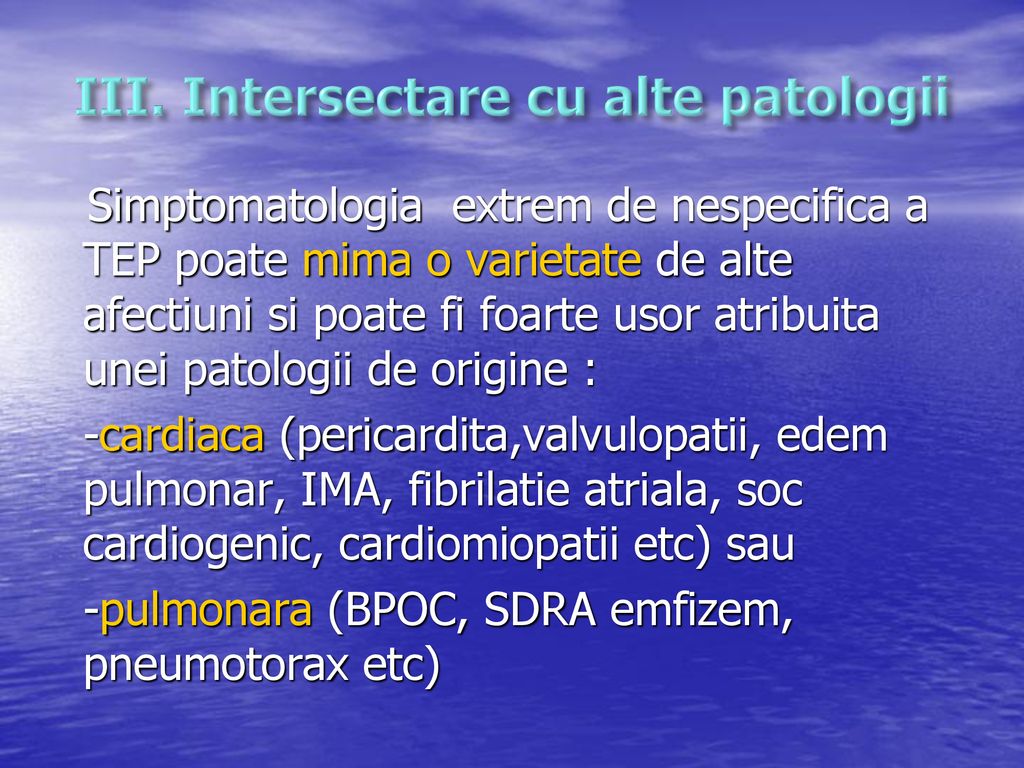 III. Intersectare cu alte patologii

Simptomatologia extrem de nespecifica a TEP poate mima o varietate de alte afectiuni si poate fi foarte usor atribuita unei patologii de origine :

-cardiaca (pericardita,valvulopatii, edem pulmonar, IMA, fibrilatie atriala, soc cardiogenic, cardiomiopatii etc) sau

-pulmonara (BPOC, SDRA emfizem, pneumotorax etc)